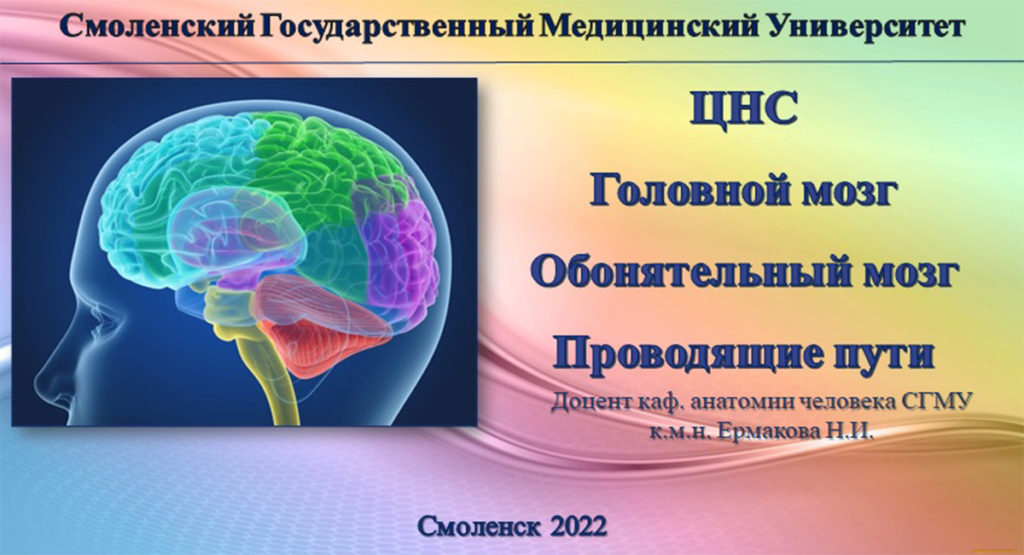 Смоленский Государственный Медицинский Университет

ЦНС

Головной мозг

Обонятельный мозг

Проводящие пути

Доцент каф. анатомии человека СГМУ
к.м.н. Ермакова Н.И.

Смоленск 2022